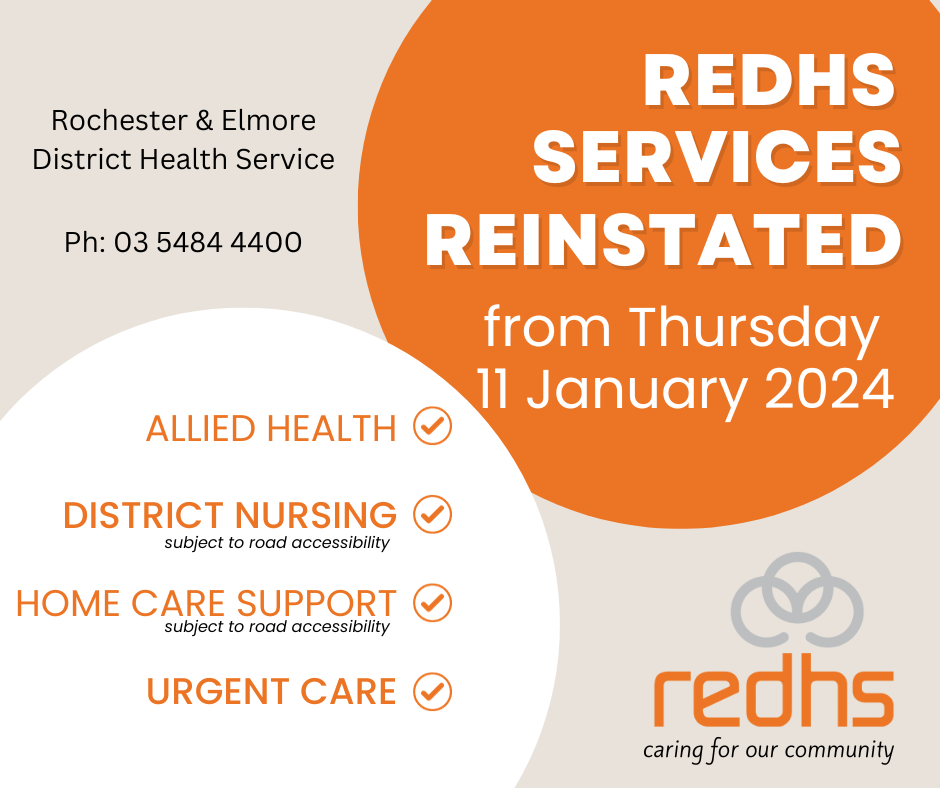 Rochester & Elmore District Health Service

Ph: 03 5484 4400

REDHS SERVICES REINSTATED

from Thursday 11 January 2024

ALLIED HEALTH

DISTRICT NURSING
subject to road accessibility

HOME CARE SUPPORT
subject to road accessibility

URGENT CARE

redhs
caring for our community